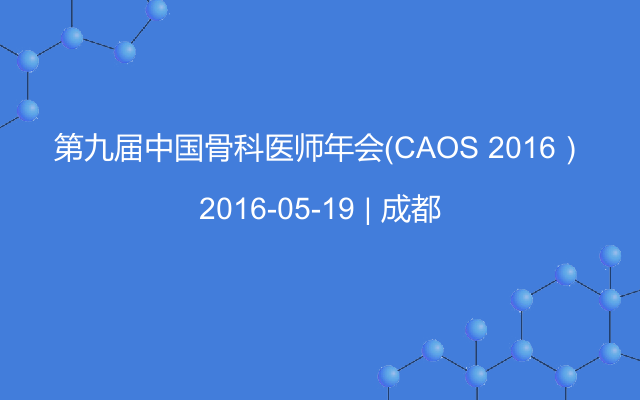 第九届中国骨科医师年会(CAOS 2016 )

2016-05-19 | 成都